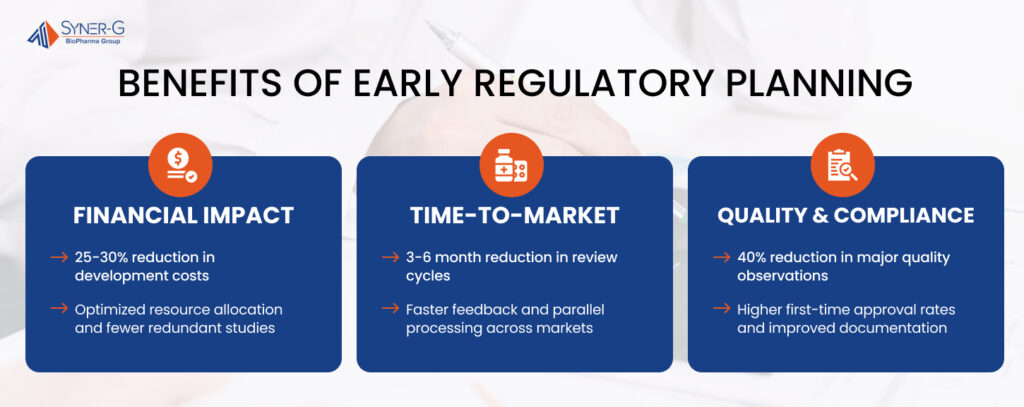 SYNER-G
BioPharma Group

BENEFITS OF EARLY REGULATORY PLANNING

FINANCIAL IMPACT

→ 25-30% reduction in development costs

→ Optimized resource allocation and fewer redundant studies

TIME-TO-MARKET

→ 3-6 month reduction in review cycles

→ Faster feedback and parallel processing across markets

QUALITY & COMPLIANCE

→ 40% reduction in major quality observations

→ Higher first-time approval rates and improved documentation